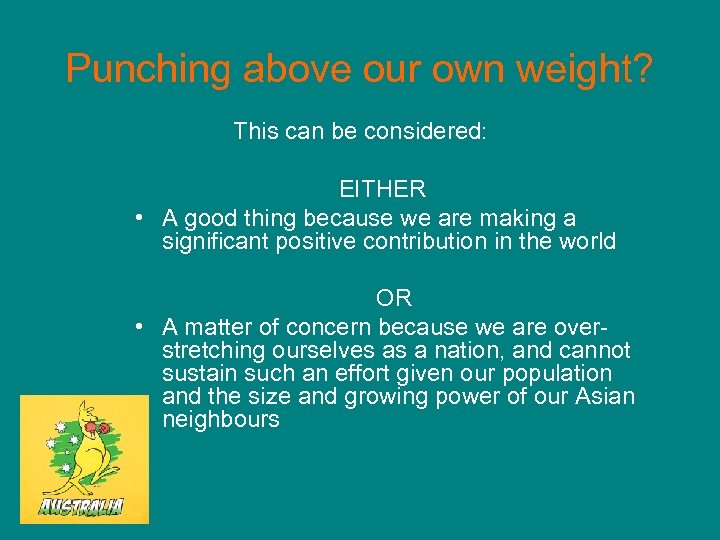 Punching above our own weight?

This can be considered:

EITHER

• A good thing because we are making a significant positive contribution in the world

OR

• A matter of concern because we are over-stretching ourselves as a nation, and cannot sustain such an effort given our population and the size and growing power of our Asian neighbours

AUSTRALIA